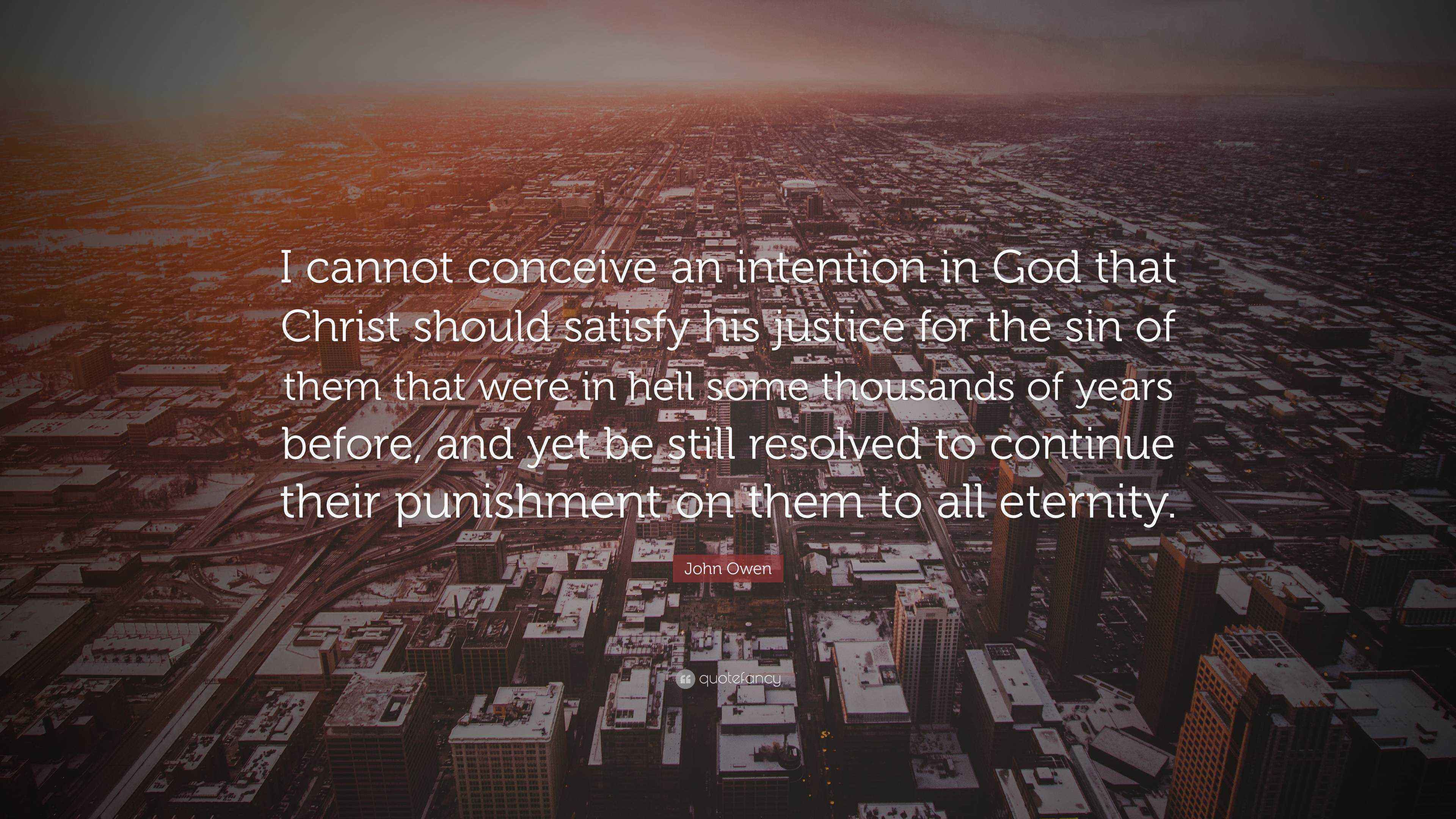 I cannot conceive an intention in God that Christ should satisfy his justice for the sin of them that were in hell some thousands of years before, and yet be still resolved to continue their punishment on them to all eternity.

John Owen

quotefancy